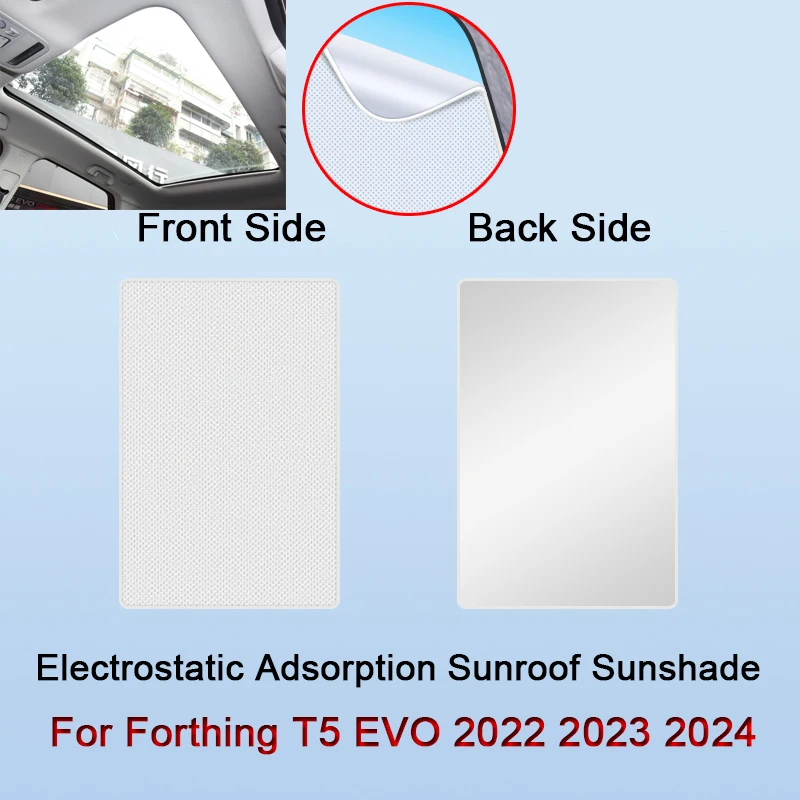 Front Side

Back Side

Electrostatic Adsorption Sunroof Sunshade

For Forthing T5 EVO 2022 2023 2024